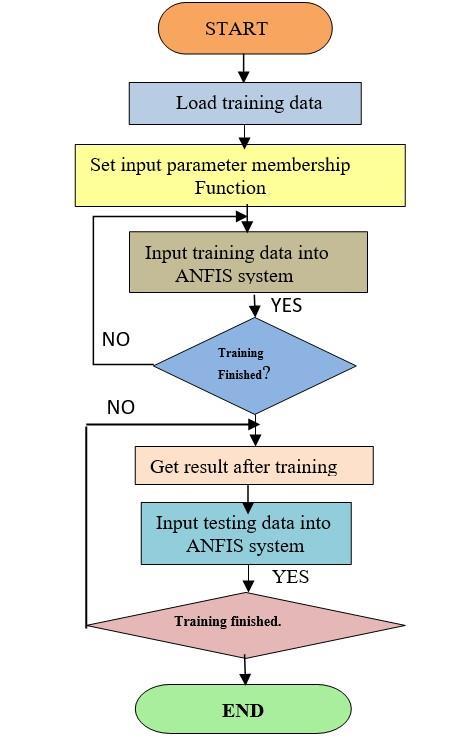 START

Load training data

Set input parameter membership Function

Input training data into ANFIS system

YES

NO

Training Finished?

NO

Get result after training

Input testing data into ANFIS system

YES

Training finished.

END